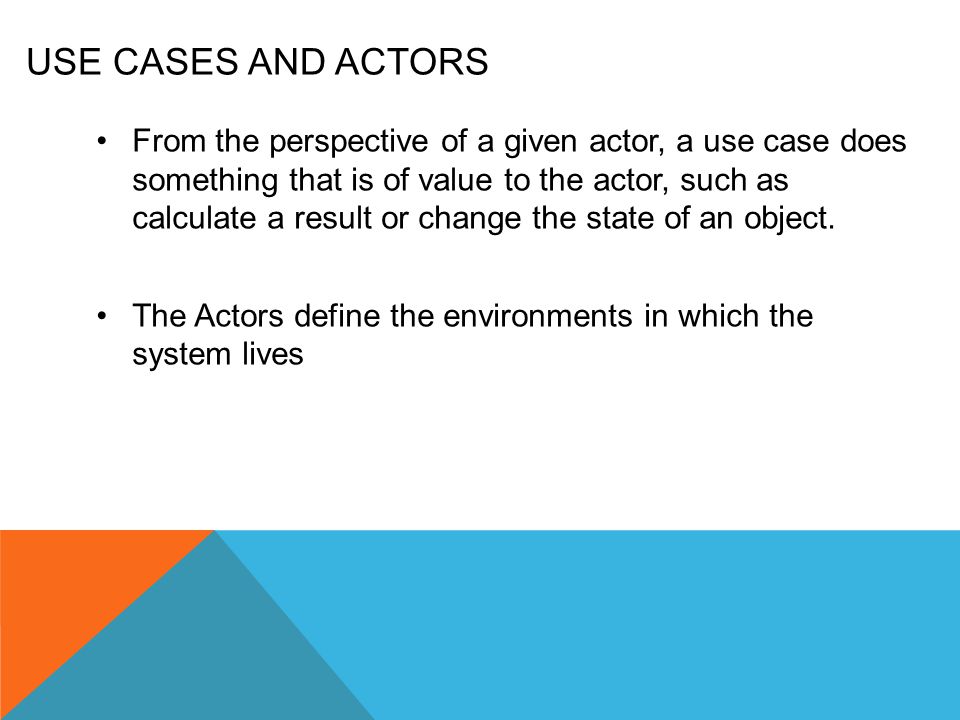 USE CASES AND ACTORS

• From the perspective of a given actor, a use case does something that is of value to the actor, such as calculate a result or change the state of an object.

• The Actors define the environments in which the system lives